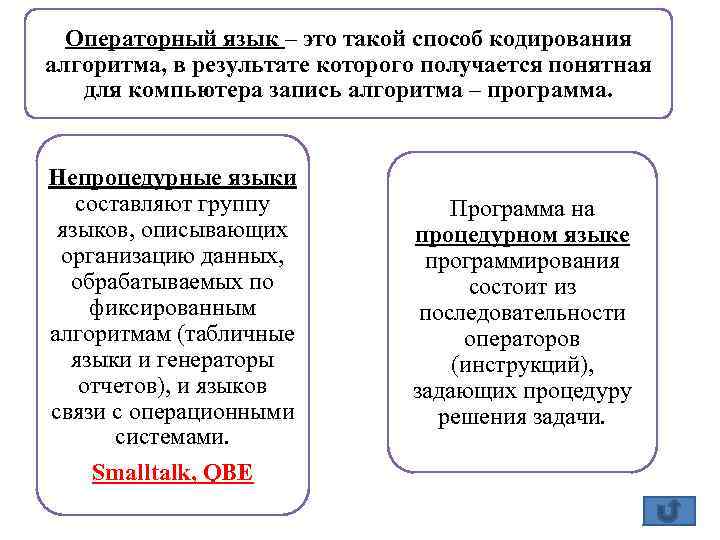 Операторный язык – это такой способ кодирования алгоритма, в результате которого получается понятная для компьютера запись алгоритма – программа.

Непроцедурные языки составляют группу языков, описывающих организацию данных, обрабатываемых по фиксированным алгоритмам (табличные языки и генераторы отчетов), и языков связи с операционными системами.

Smalltalk, QBE

Программа на процедурном языке программирования состоит из последовательности операторов (инструкций), задающих процедуру решения задачи.